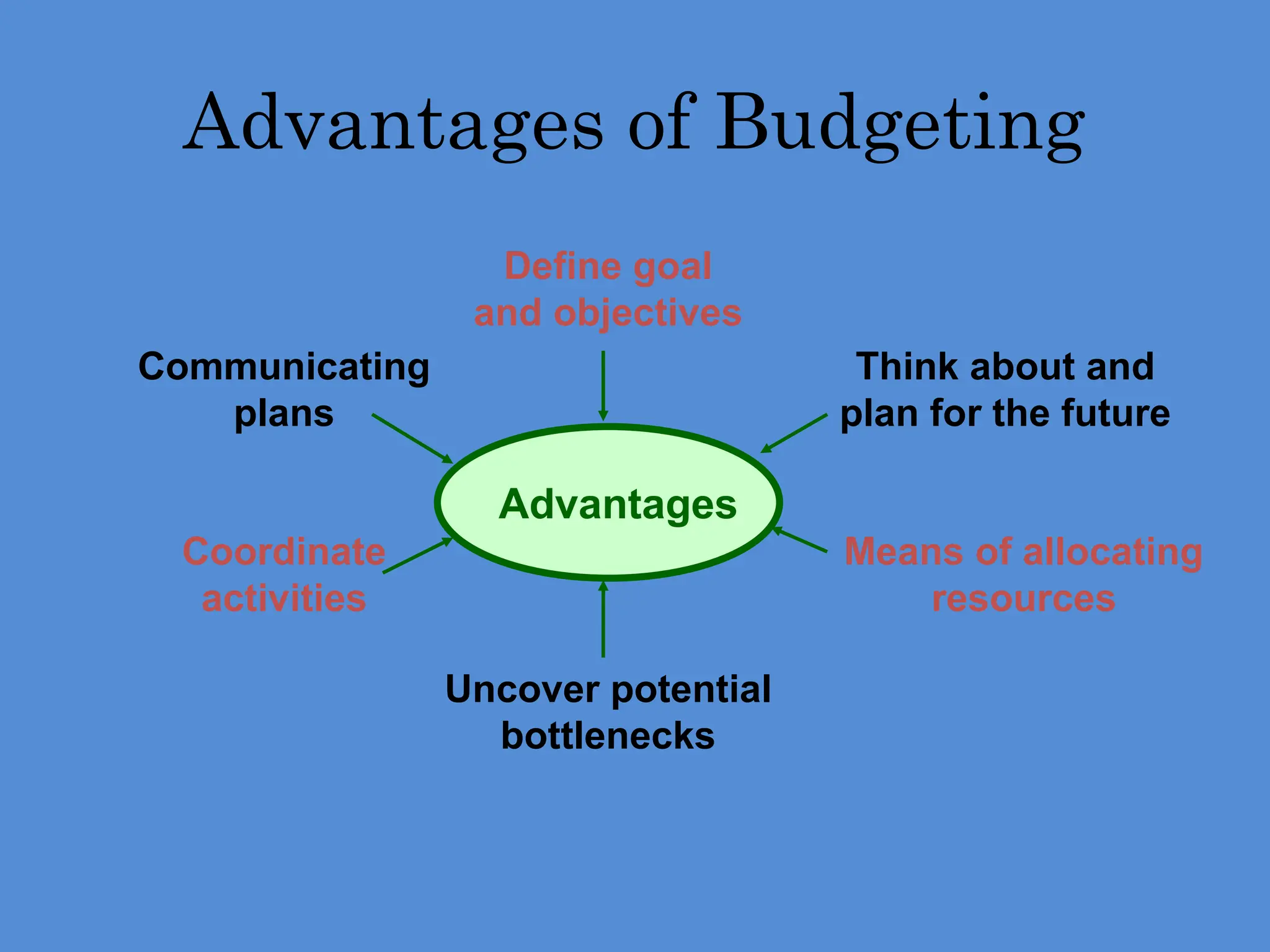 Advantages of Budgeting

Define goal and objectives

Communicating plans

Think about and plan for the future

Advantages

Coordinate activities

Means of allocating resources

Uncover potential bottlenecks